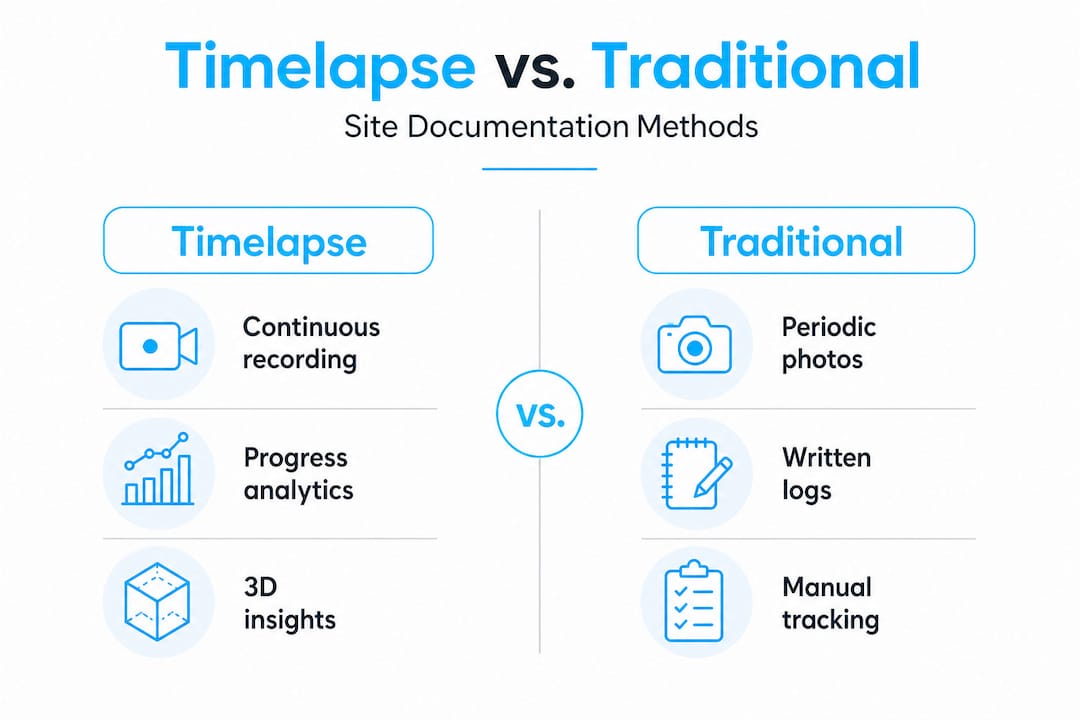 Timelapse vs. Traditional

Site Documentation Methods

Timelapse

Continuous recording

Progress analytics

3D insights

vs.

Traditional

Periodic photos

Written logs

Manual tracking